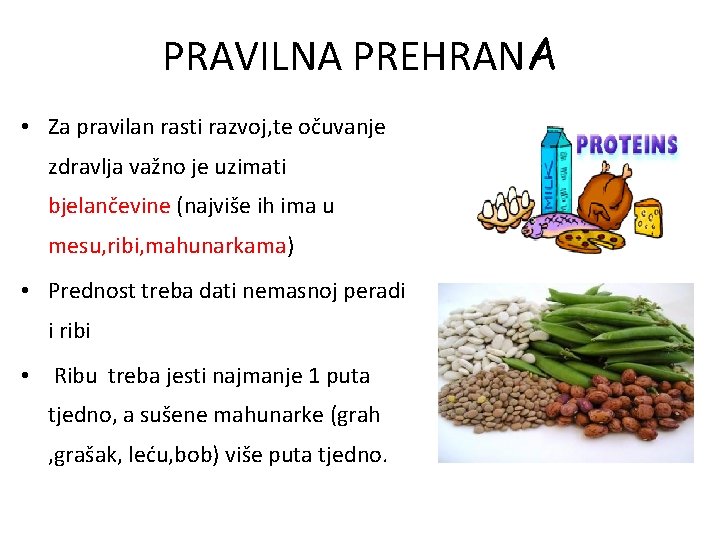 PRAVILNA PREHRANA

• Za pravilan rasti razvoj,te očuvanje zdravlja važno je uzimati bjelančevine (najviše ih ima u mesu,ribi,mahunarkama)

• Prednost treba dati nemasnoj peradi i ribi

• Ribu treba jesti najmanje 1 puta tjedno, a sušene mahunarke (grah ,grašak, leću,bob) više puta tjedno.

PROTEINS

MILK